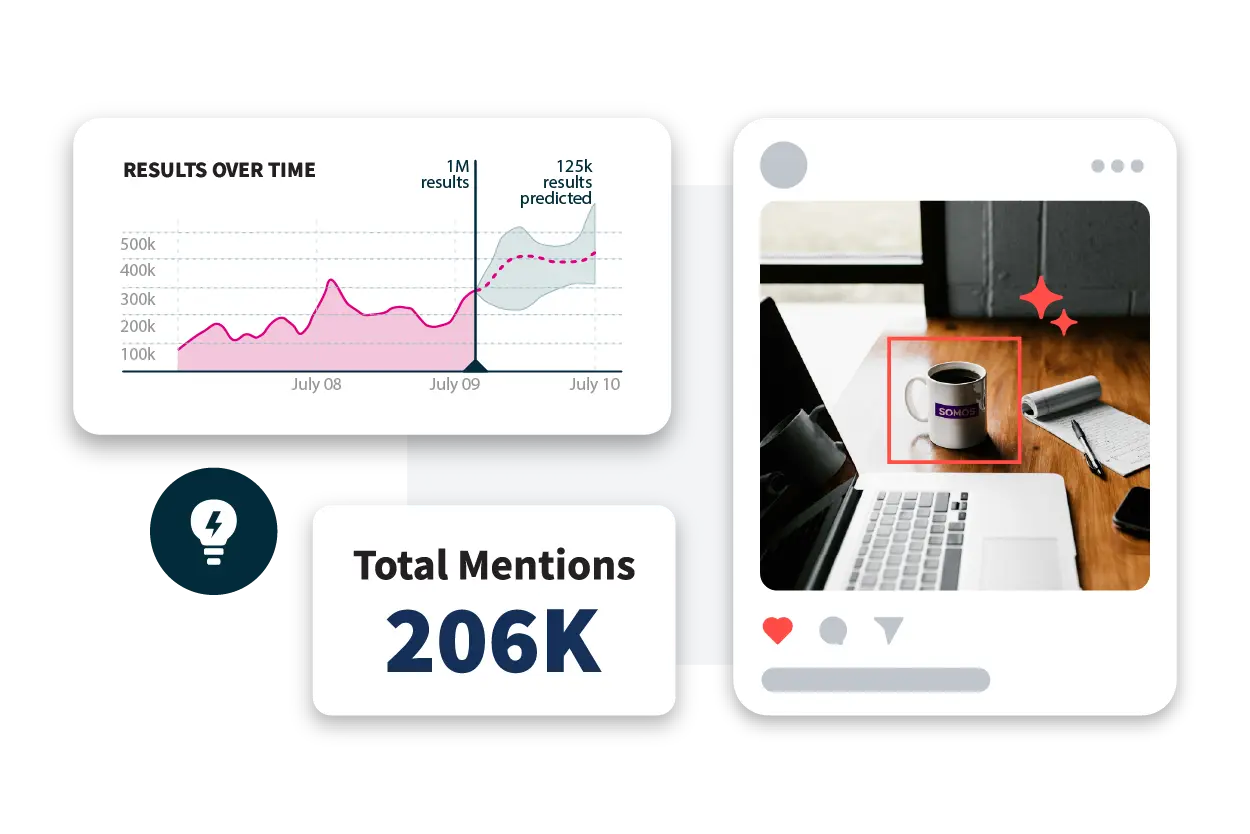 RESULTS OVER TIME

1M results

125k results predicted

500k
400k
300k
200k
100k

July 08
July 09
July 10

Total Mentions
206K

SOMOS